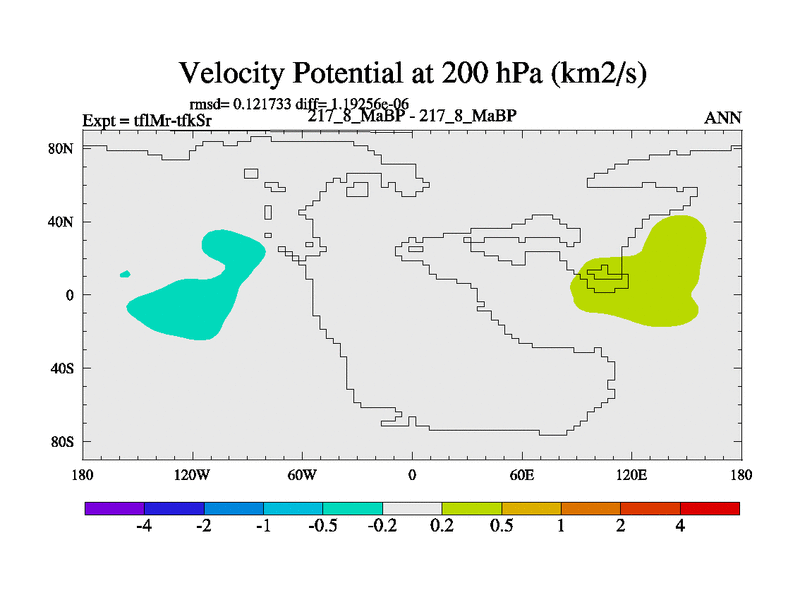 Velocity Potential at 200 hPa (km2/s)

rmsd= 0.121733 diff= 1.19256e-06

Expt = tflMr-tfkSr

217_8_MaBP - 217_8_MaBP

ANN

80N
40N
0
40S
80S

180
120W
60W
0
60E
120E
180

-4
-2
-1
-0.5
-0.2
0.2
0.5
1
2
4